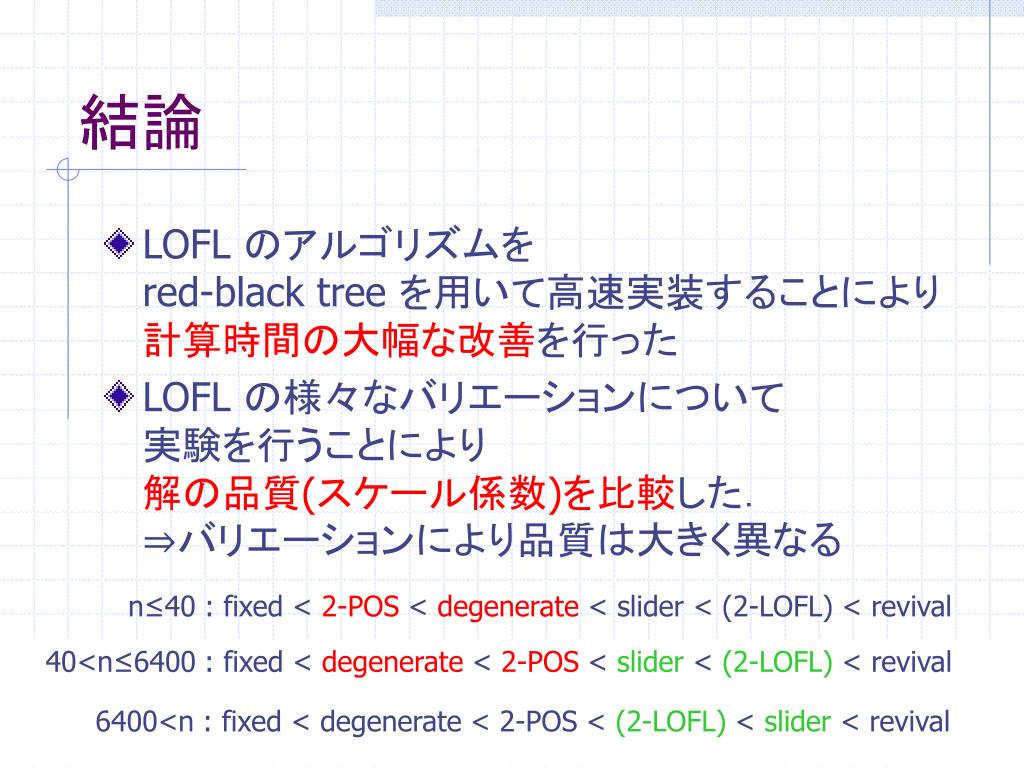 結論

LOFL のアルゴリズムを red-black tree を用いて高速実装することにより 計算時間の大幅な改善を行った

LOFL の様々なバリエーションについて 実験を行うことにより 解の品質(スケール係数)を比較した. ⇒バリエーションにより品質は大きく異なる

n≤40 : fixed < 2-POS < degenerate < slider < (2-LOFL) < revival

40<n≤6400 : fixed < degenerate < 2-POS < slider < (2-LOFL) < revival

6400<n : fixed < degenerate < 2-POS < (2-LOFL) < slider < revival